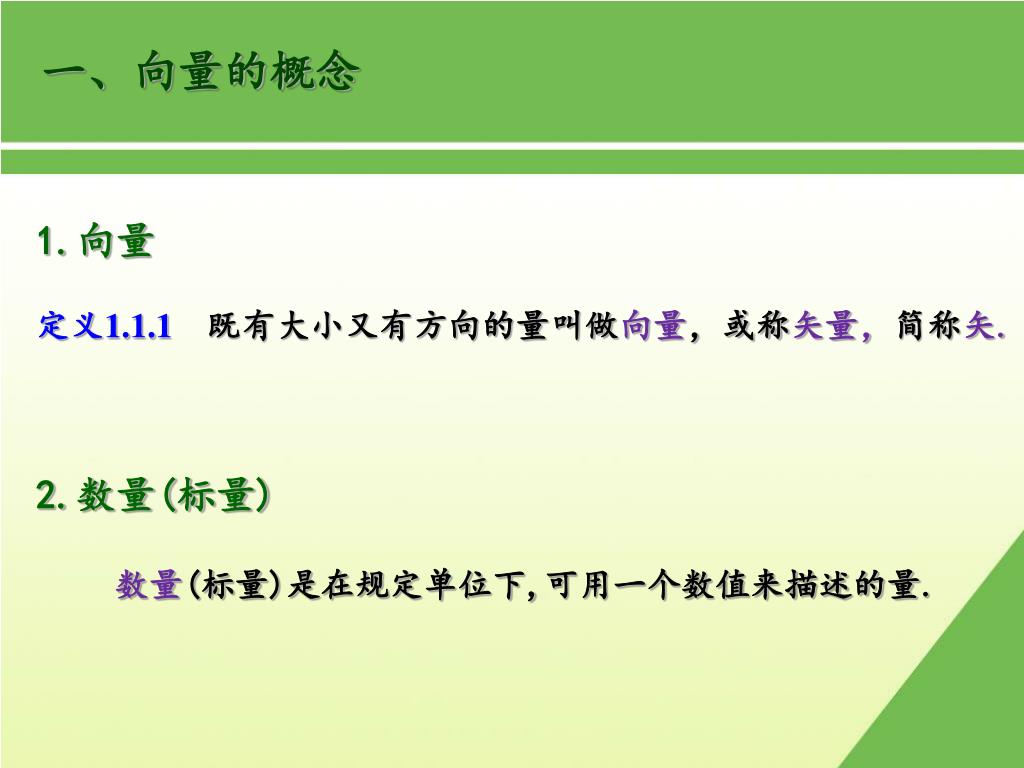 一、向量的概念

1. 向量

定义1.1.1　既有大小又有方向的量叫做向量，或称矢量，简称矢.

2. 数量(标量)

数量(标量)是在规定单位下,可用一个数值来描述的量.